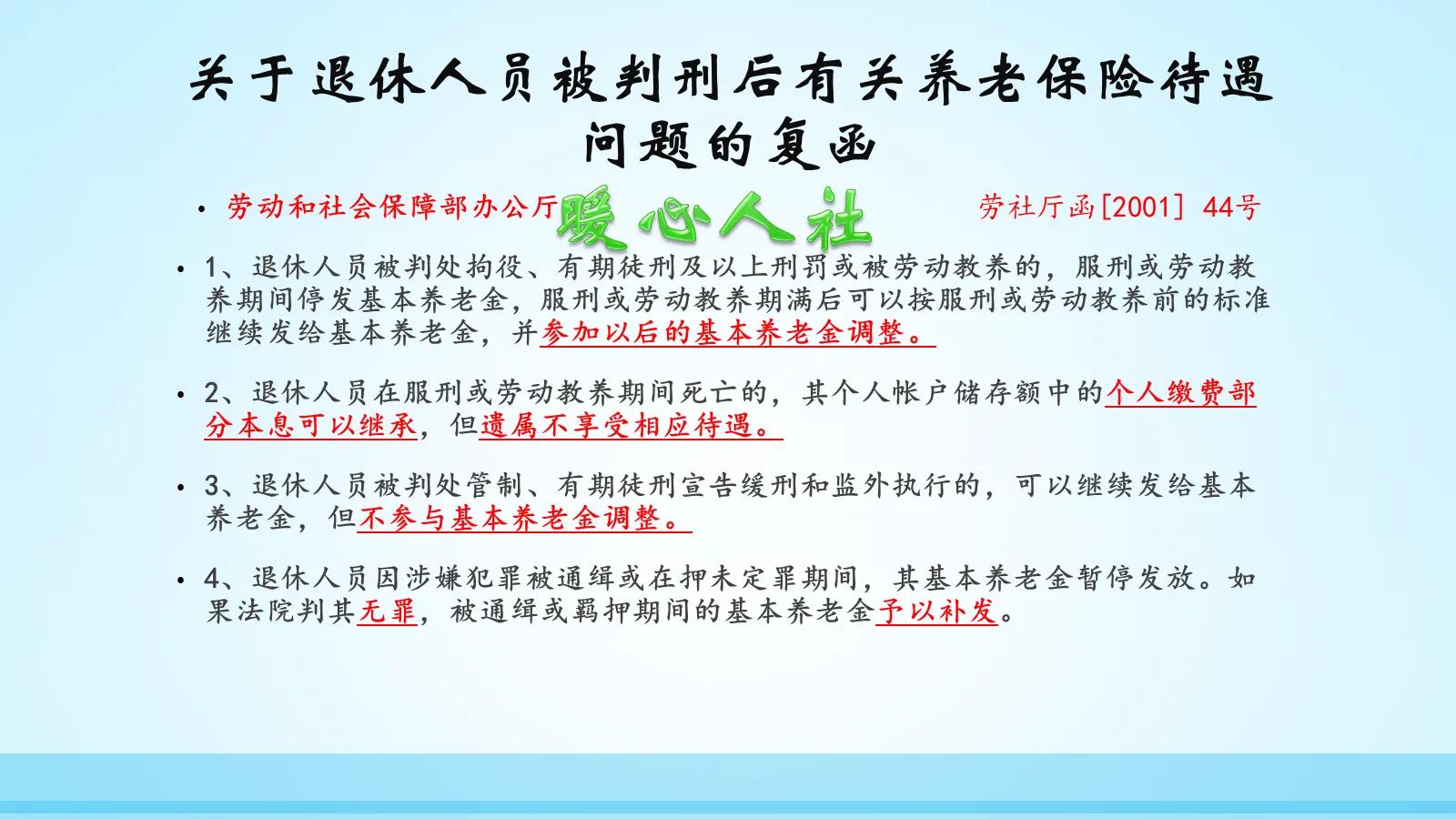 关于退休人员被判刑后有关养老保险待遇问题的复函

• 劳动和社会保障部办公厅 暖心人社 劳社厅函[2001] 44号

• 1、退休人员被判处拘役、有期徒刑及以上刑罚或被劳动教养的，服刑或劳动教养期间停发基本养老金，服刑或劳动教养期满后可以按服刑或劳动教养前的标准继续发给基本养老金，并参加以后的基本养老金调整。

• 2、退休人员在服刑或劳动教养期间死亡的，其个人帐户储存额中的个人缴费部分本息可以继承，但遗属不享受相应待遇。

• 3、退休人员被判处管制、有期徒刑宣告缓刑和监外执行的，可以继续发给基本养老金，但不参与基本养老金调整。

• 4、退休人员因涉嫌犯罪被通缉或在押未定罪期间，其基本养老金暂停发放。如果法院判其无罪，被通缉或羁押期间的基本养老金予以补发。